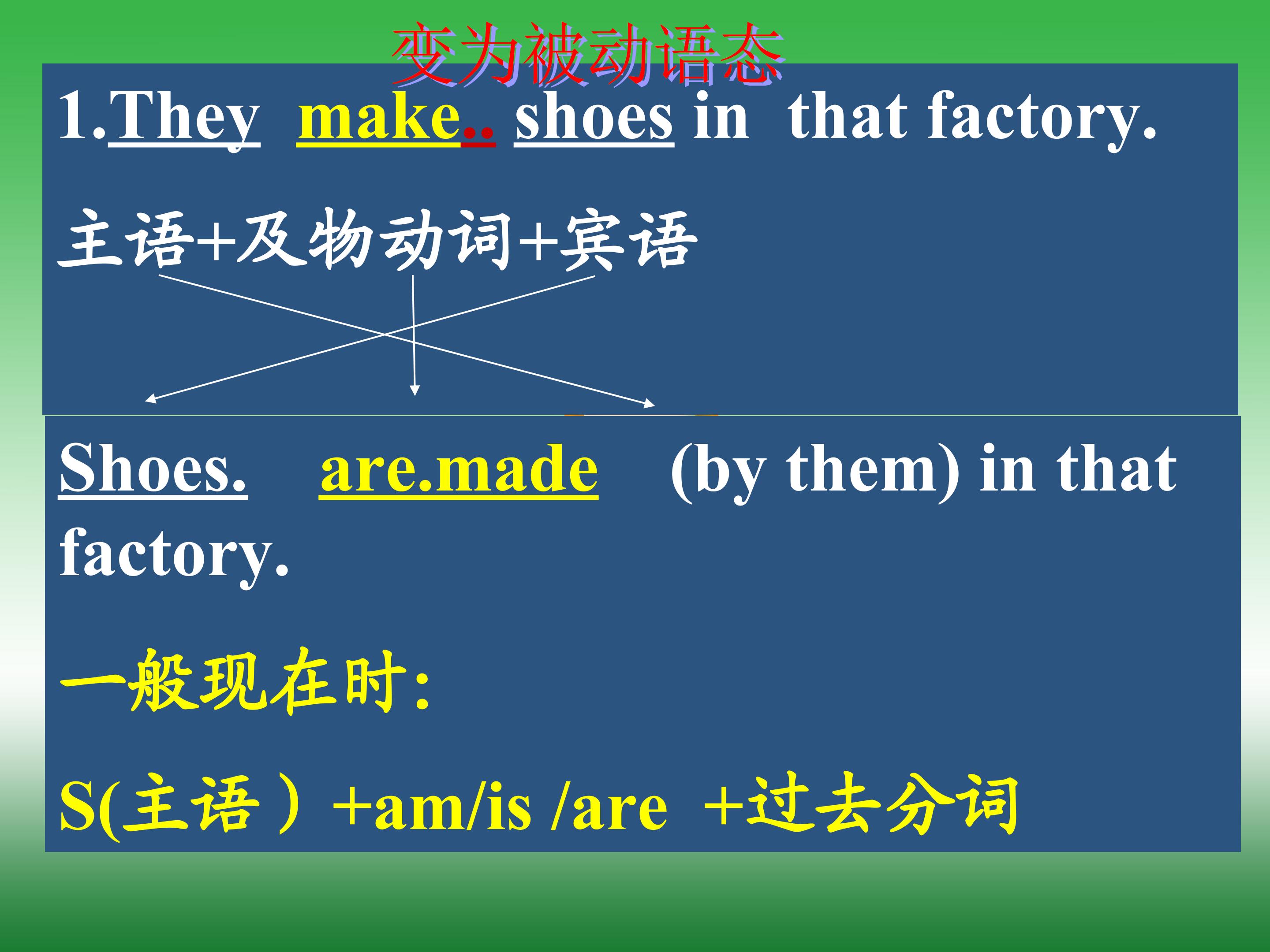 变为被动语态

1.They make.. shoes in that factory.

主语+及物动词+宾语

Shoes. are.made (by them) in that factory.

一般现在时:

S(主语）+am/is /are +过去分词